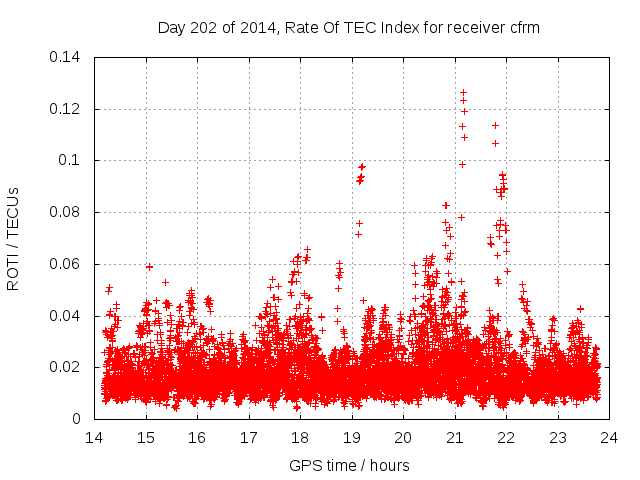 Day 202 of 2014, Rate Of TEC Index for receiver cfrm

ROTI / TECUs

0.14
0.12
0.1
0.08
0.06
0.04
0.02
0

14 15 16 17 18 19 20 21 22 23 24

GPS time / hours